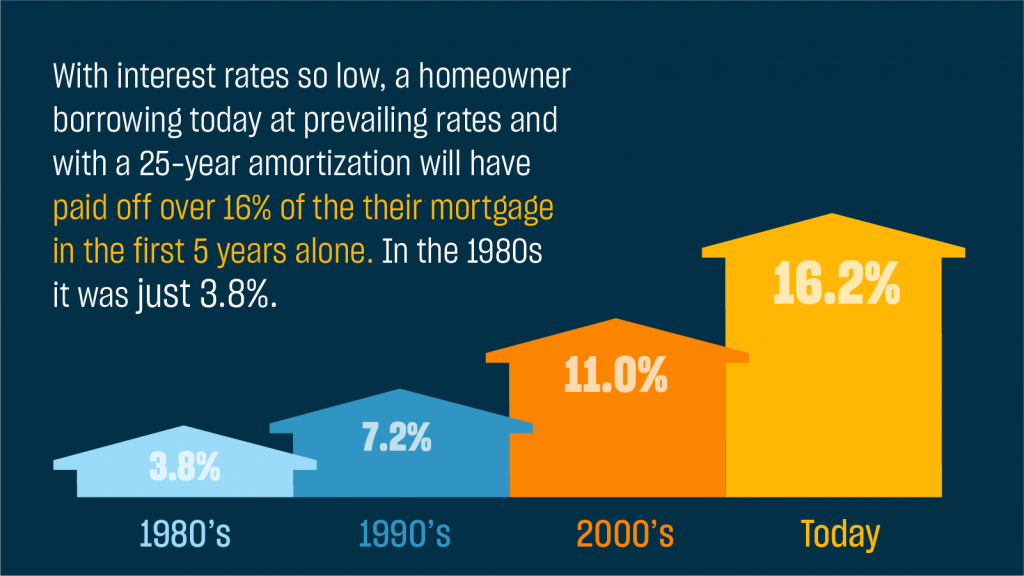 With interest rates so low, a homeowner borrowing today at prevailing rates and with a 25-year amortization will have paid off over 16% of the their mortgage in the first 5 years alone. In the 1980s it was just 3.8%.

3.8%
7.2%
11.0%
16.2%

1980's
1990's
2000's
Today